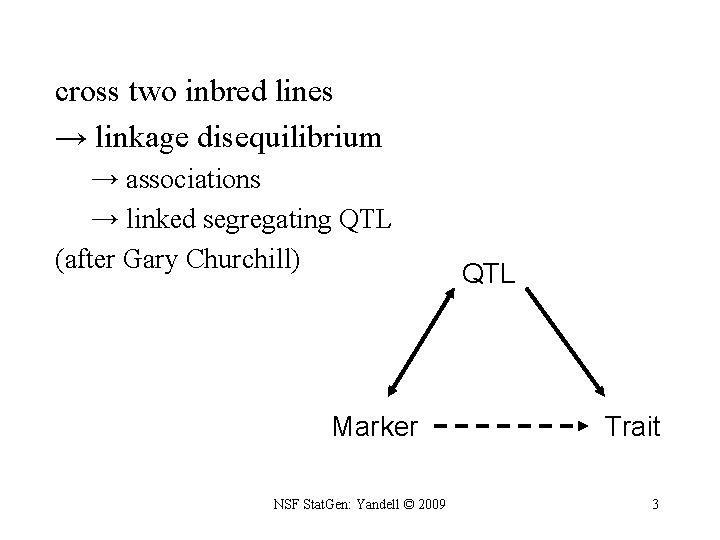 cross two inbred lines

→ linkage disequilibrium

→ associations

→ linked segregating QTL

(after Gary Churchill)

QTL

Marker

Trait

NSF StatGen: Yandell © 2009

3